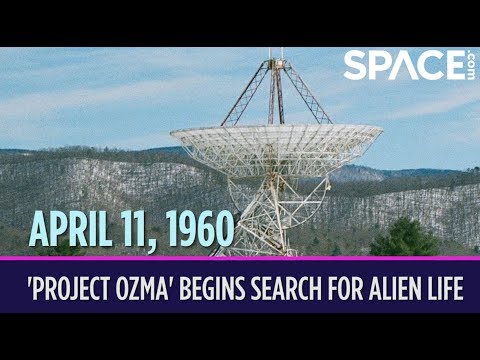 SPACE.com

APRIL 11, 1960

'PROJECT OZMA' BEGINS SEARCH FOR ALIEN LIFE